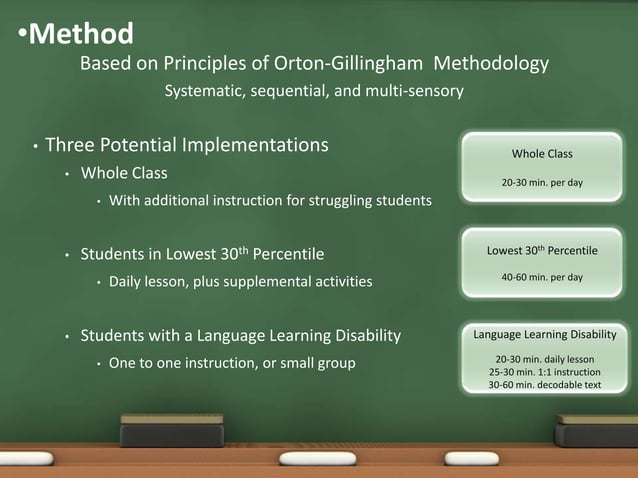 •Method

Based on Principles of Orton-Gillingham Methodology

Systematic, sequential, and multi-sensory

• Three Potential Implementations

• Whole Class

• With additional instruction for struggling students

• Students in Lowest 30$^{th}$ Percentile

• Daily lesson, plus supplemental activities

• Students with a Language Learning Disability

• One to one instruction, or small group

Whole Class

20-30 min. per day

Lowest 30$^{th}$ Percentile

40-60 min. per day

Language Learning Disability

20-30 min. daily lesson
25-30 min. 1:1 instruction
30-60 min. decodable text